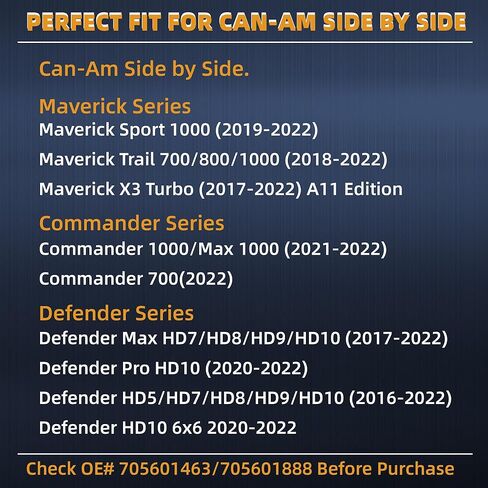 PERFECT FIT FOR CAN-AM SIDE BY SIDE

Can-Am Side by Side.

Maverick Series
Maverick Sport 1000 (2019-2022)
Maverick Trail 700/800/1000 (2018-2022)
Maverick X3 Turbo (2017-2022) A11 Edition

Commander Series
Commander 1000/Max 1000 (2021-2022)
Commander 700(2022)

Defender Series
Defender Max HD7/HD8/HD9/HD10 (2017-2022)
Defender Pro HD10 (2020-2022)
Defender HD5/HD7/HD8/HD9/HD10 (2016-2022)
Defender HD10 6x6 2020-2022

Check OE# 705601463/705601888 Before Purchase